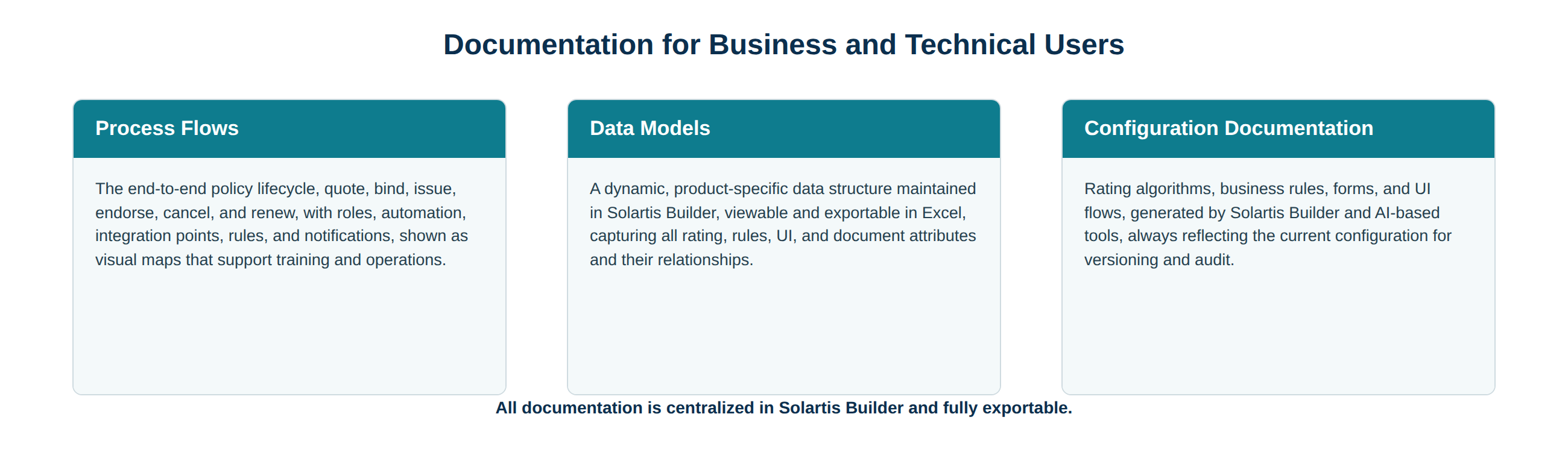 Documentation for Business and Technical Users

Process Flows

The end-to-end policy lifecycle, quote, bind, issue, endorse, cancel, and renew, with roles, automation, integration points, rules, and notifications, shown as visual maps that support training and operations.

Data Models

A dynamic, product-specific data structure maintained in Solartis Builder, viewable and exportable in Excel, capturing all rating, rules, UI, and document attributes and their relationships.

Configuration Documentation

Rating algorithms, business rules, forms, and UI flows, generated by Solartis Builder and AI-based tools, always reflecting the current configuration for versioning and audit.

All documentation is centralized in Solartis Builder and fully exportable.